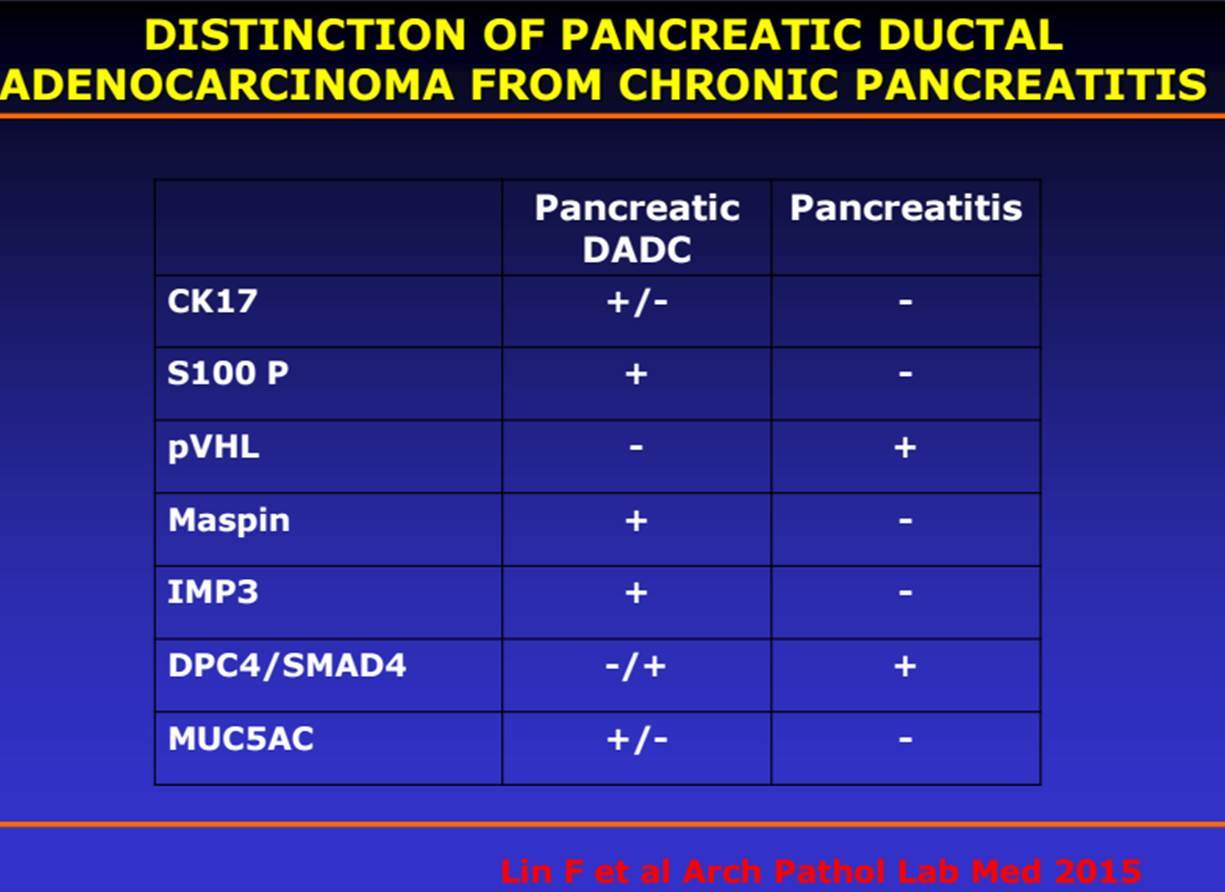 DISTINCTION OF PANCREATIC DUCTAL ADENOCARCINOMA FROM CHRONIC PANCREATITIS

| | Pancreatic DADC | Pancreatitis |
|---|---|---|
| CK17 | +/- | - |
| S100 P | + | - |
| pVHL | - | + |
| Maspin | + | - |
| IMP3 | + | - |
| DPC4/SMAD4 | -/+ | + |
| MUC5AC | +/- | - |

Lin F et al Arch Pathol Lab Med 2015